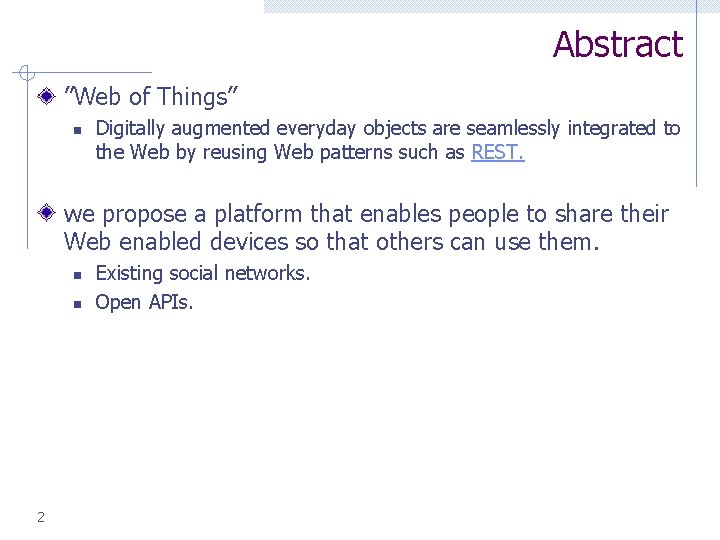 Abstract

"Web of Things"

Digitally augmented everyday objects are seamlessly integrated to the Web by reusing Web patterns such as REST.

we propose a platform that enables people to share their Web enabled devices so that others can use them.

Existing social networks.

Open APIs.

2